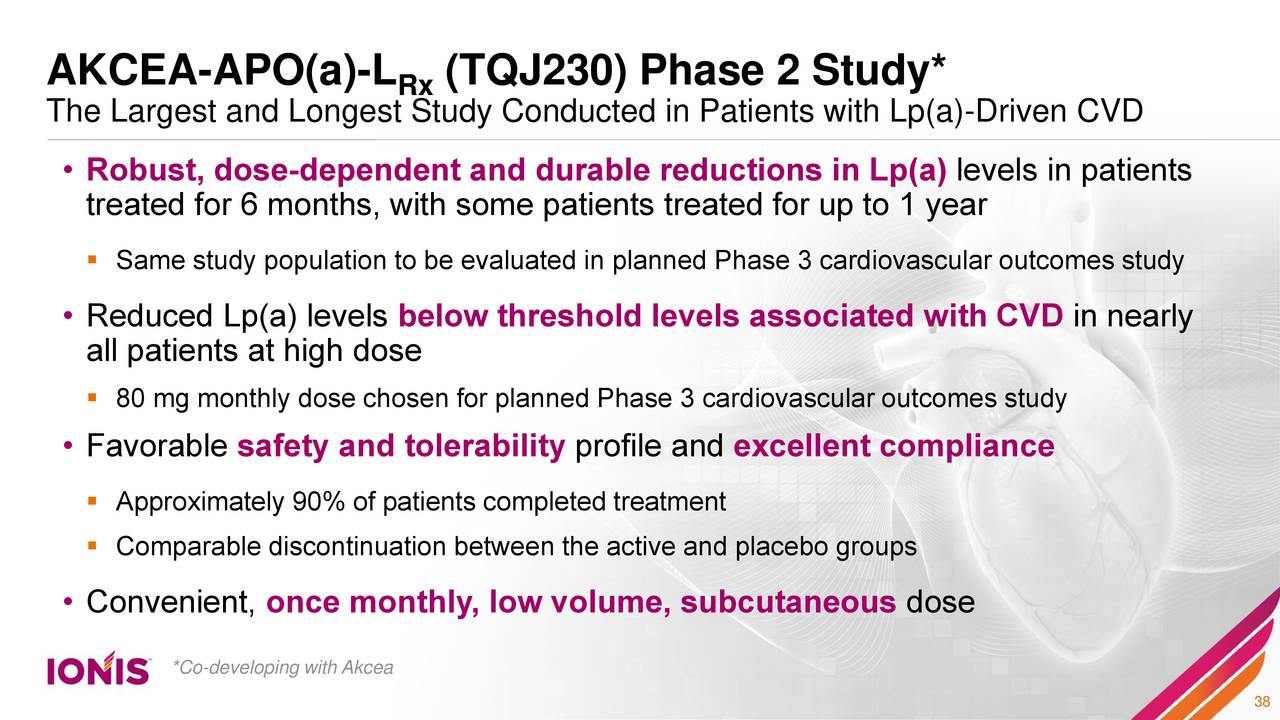 AKCEA-APO(a)-L$_{Rx}$ (TQJ230) Phase 2 Study*
The Largest and Longest Study Conducted in Patients with Lp(a)-Driven CVD

• Robust, dose-dependent and durable reductions in Lp(a) levels in patients treated for 6 months, with some patients treated for up to 1 year

▪ Same study population to be evaluated in planned Phase 3 cardiovascular outcomes study

• Reduced Lp(a) levels below threshold levels associated with CVD in nearly all patients at high dose

▪ 80 mg monthly dose chosen for planned Phase 3 cardiovascular outcomes study

• Favorable safety and tolerability profile and excellent compliance

▪ Approximately 90% of patients completed treatment

▪ Comparable discontinuation between the active and placebo groups

• Convenient, once monthly, low volume, subcutaneous dose

IONIS

*Co-developing with Akcea

38